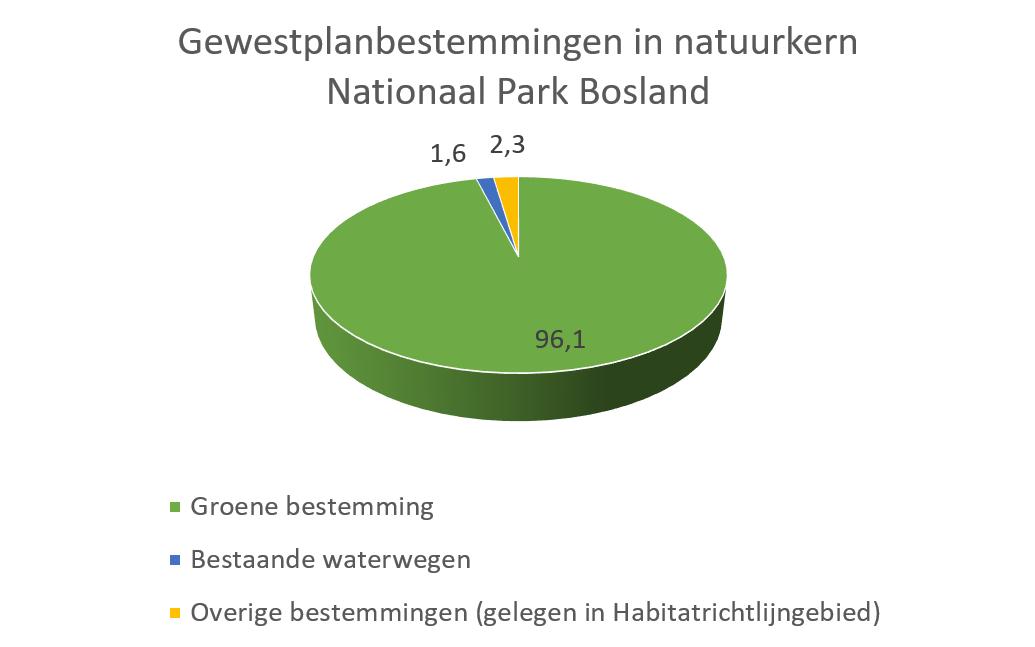 Gewestplanbestemmingen in natuurkern Nationaal Park Bosland

1,6
2,3
96,1

Groene bestemming
Bestaande waterwegen
Overige bestemmingen (gelegen in Habitatrichtlijngebied)